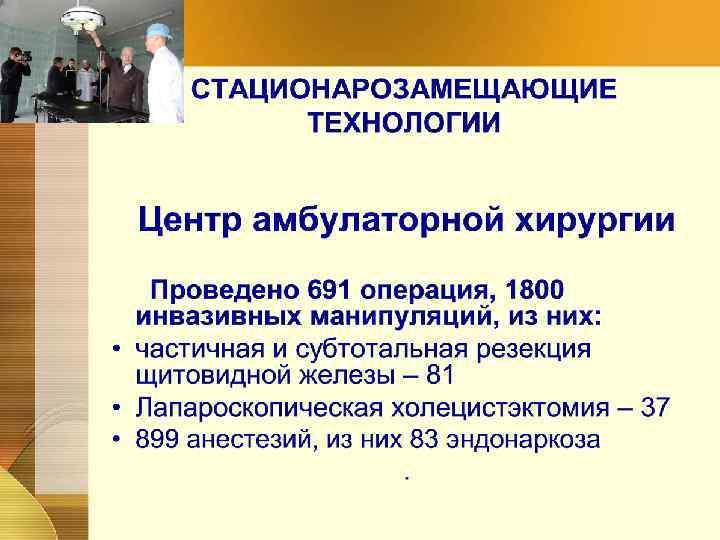 СТАЦИОНАРОЗАМЕЩАЮЩИЕ ТЕХНОЛОГИИ

Центр амбулаторной хирургии

Проведено 691 операция, 1800 инвазивных манипуляций, из них:

• частичная и субтотальная резекция щитовидной железы – 81
• Лапароскопическая холецистэктомия – 37
• 899 анестезий, из них 83 эндонаркоза

.